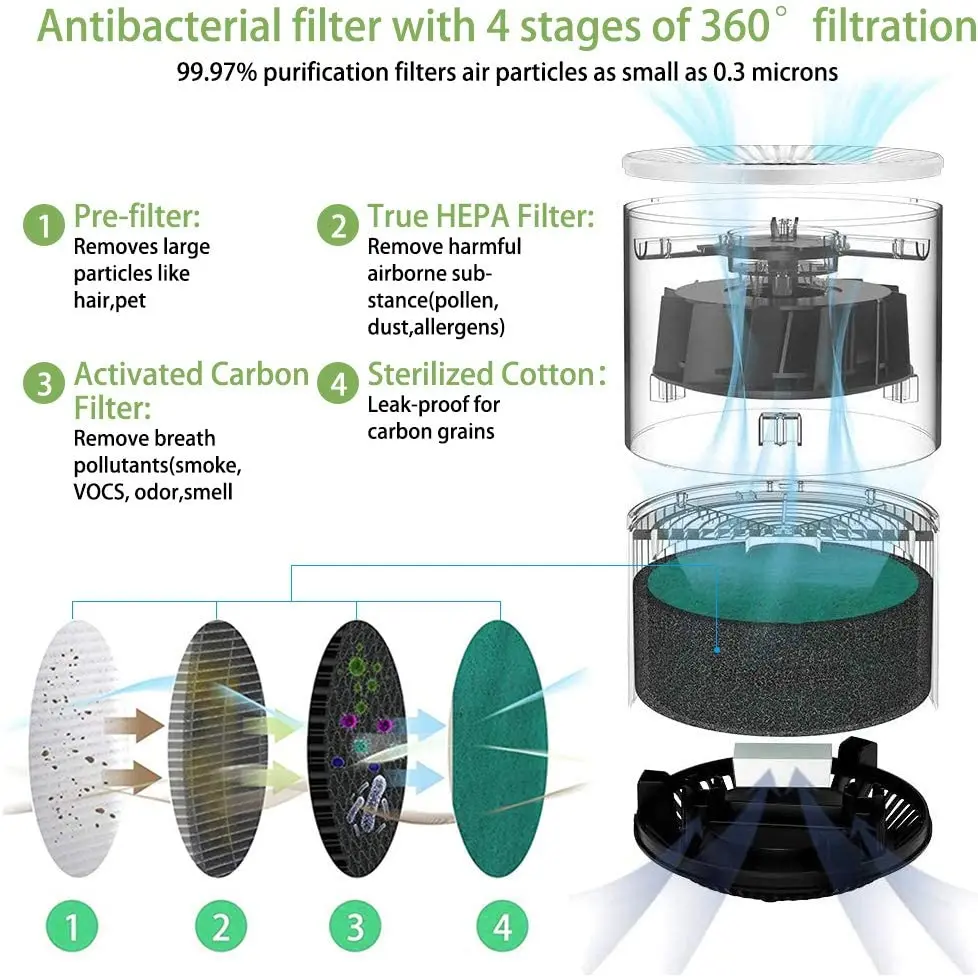 Antibacterial filter with 4 stages of 360° filtration

99.97% purification filters air particles as small as 0.3 microns

1 Pre-filter:
Removes large particles like hair,pet

2 True HEPA Filter:
Remove harmful airborne substance(pollen, dust,allergens)

3 Activated Carbon Filter:
Remove breath pollutants(smoke, VOCS, odor,smell

4 Sterilized Cotton:
Leak-proof for carbon grains

1

2

3

4